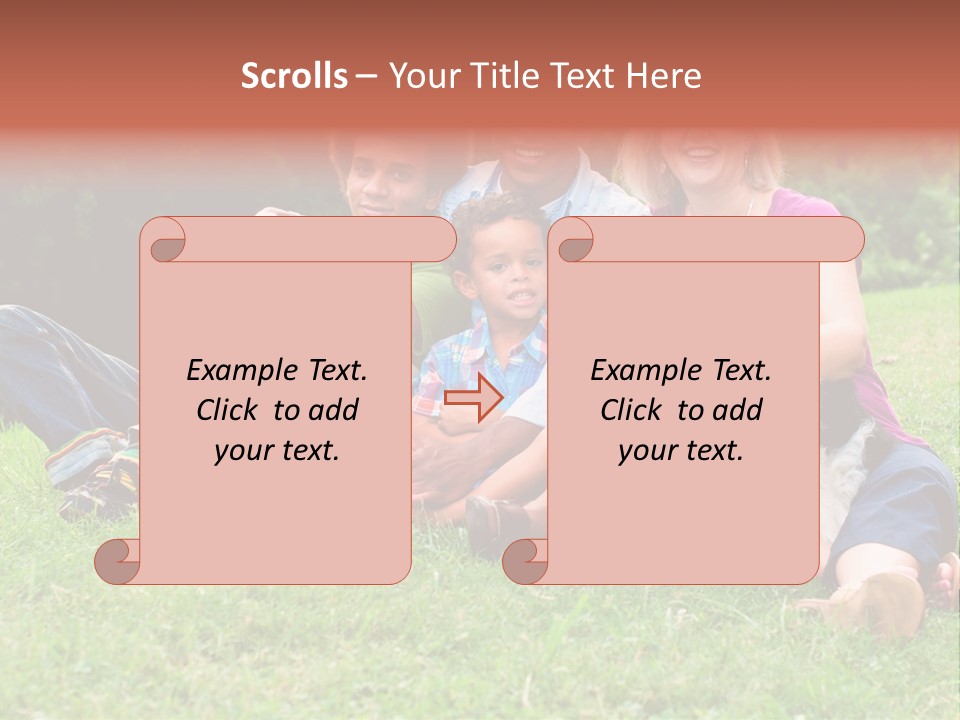 Scrolls – Your Title Text Here

Example Text.
Click to add
your text.

Example Text.
Click to add
your text.